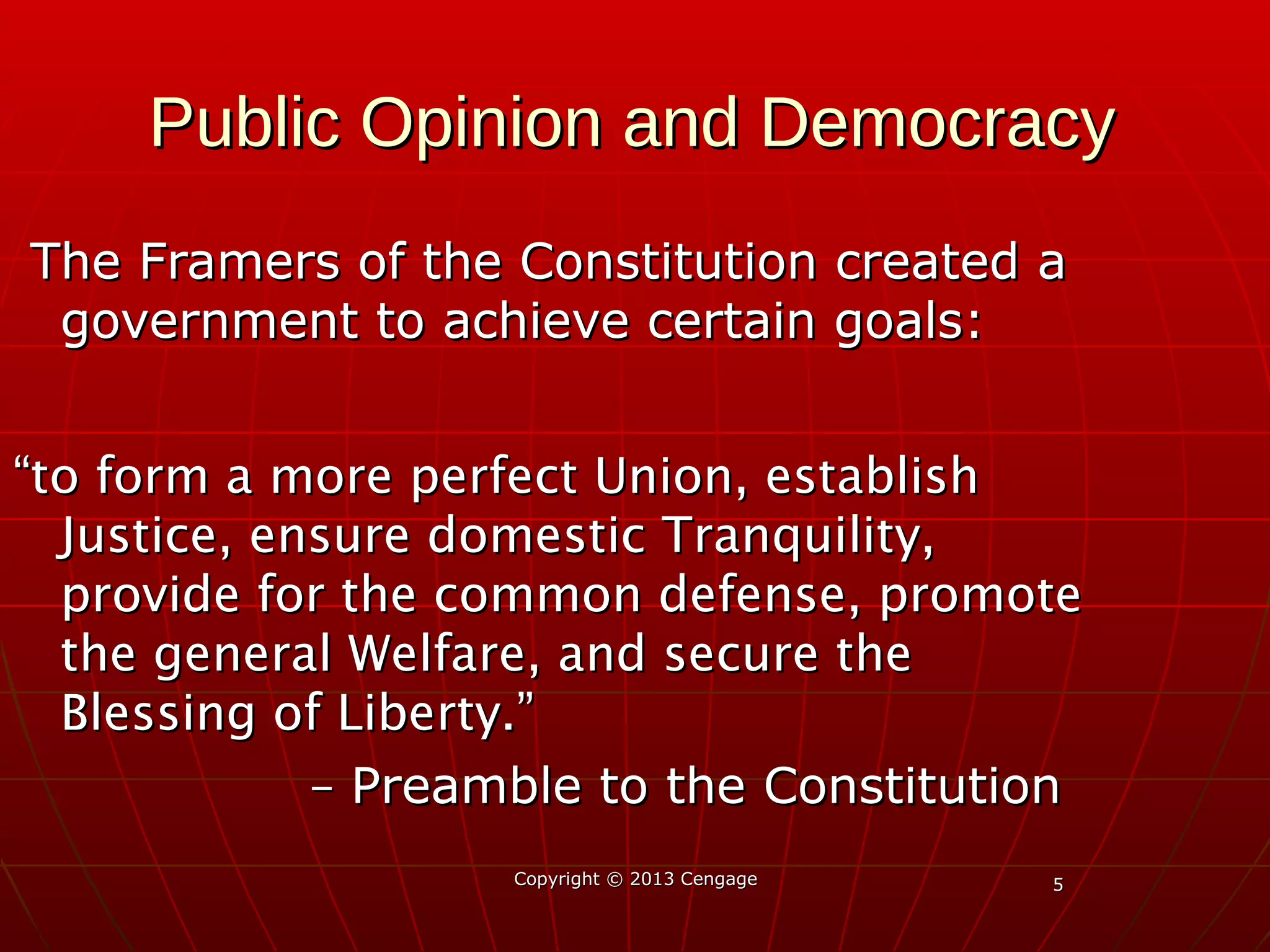 Public Opinion and Democracy

The Framers of the Constitution created a government to achieve certain goals:

“to form a more perfect Union, establish Justice, ensure domestic Tranquility, provide for the common defense, promote the general Welfare, and secure the Blessing of Liberty.”

– Preamble to the Constitution

Copyright © 2013 Cengage

5